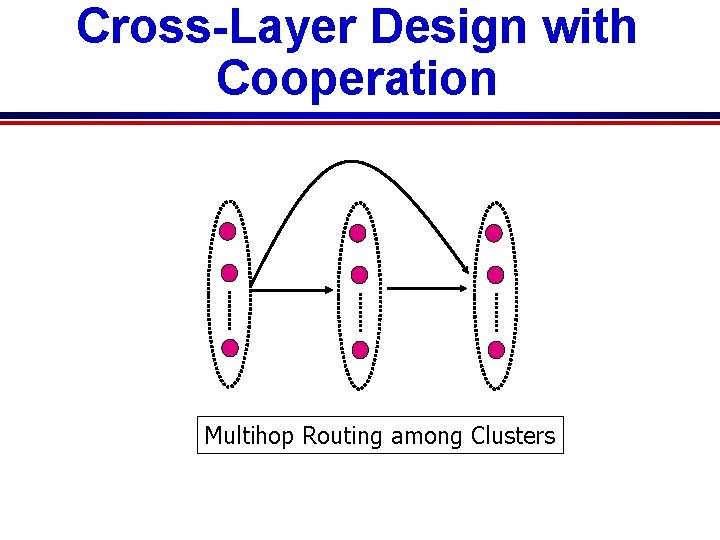 Cross-Layer Design with Cooperation

Multihop Routing among Clusters